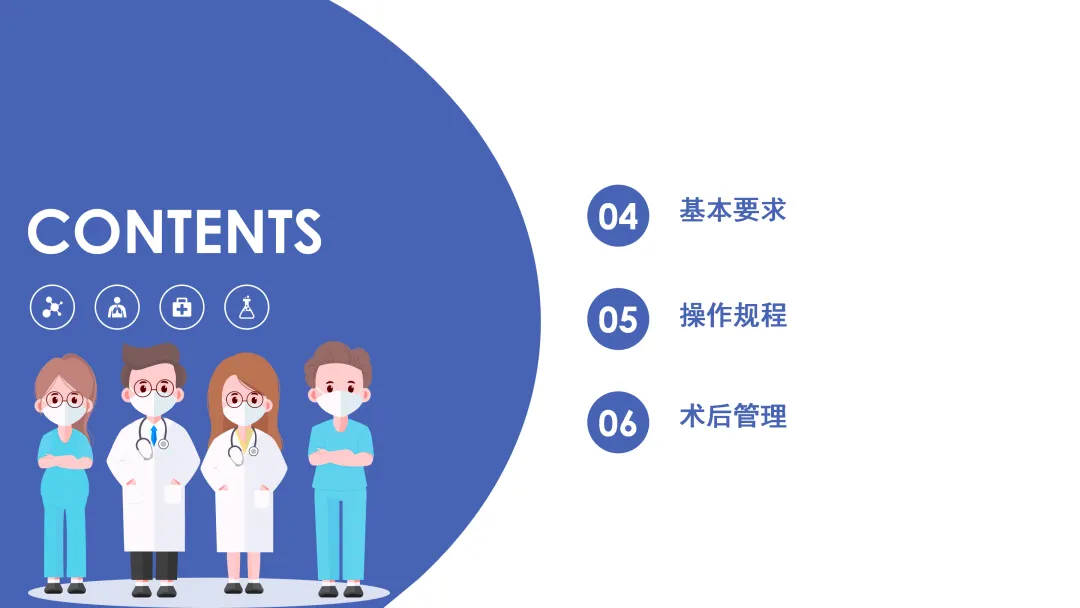 CONTENTS

04 基本要求

05 操作规程

06 术后管理